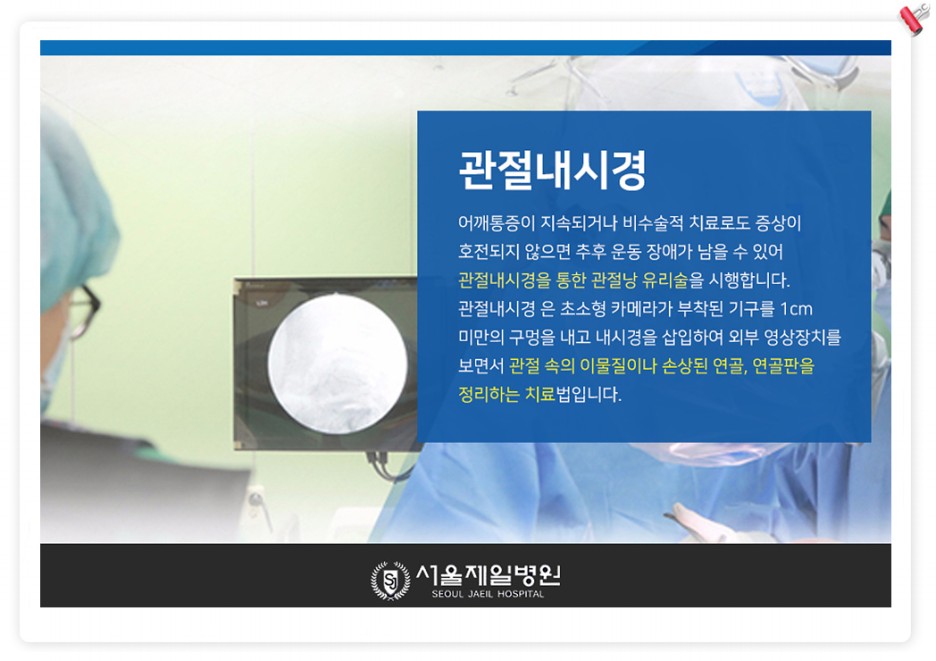 관절내시경

어깨통증이 지속되거나 비수술적 치료로도 증상이 호전되지 않으면 추후 운동 장애가 남을 수 있어 관절내시경을 통한 관절낭 유리술을 시행합니다. 관절내시경 은 초소형 카메라가 부착된 기구를 1cm 미만의 구멍을 내고 내시경을 삽입하여 외부 영상장치를 보면서 관절 속의 이물질이나 손상된 연골, 연골판을 정리하는 치료법입니다.

SJ 서울제일병원
SEOUL JAEIL HOSPITAL